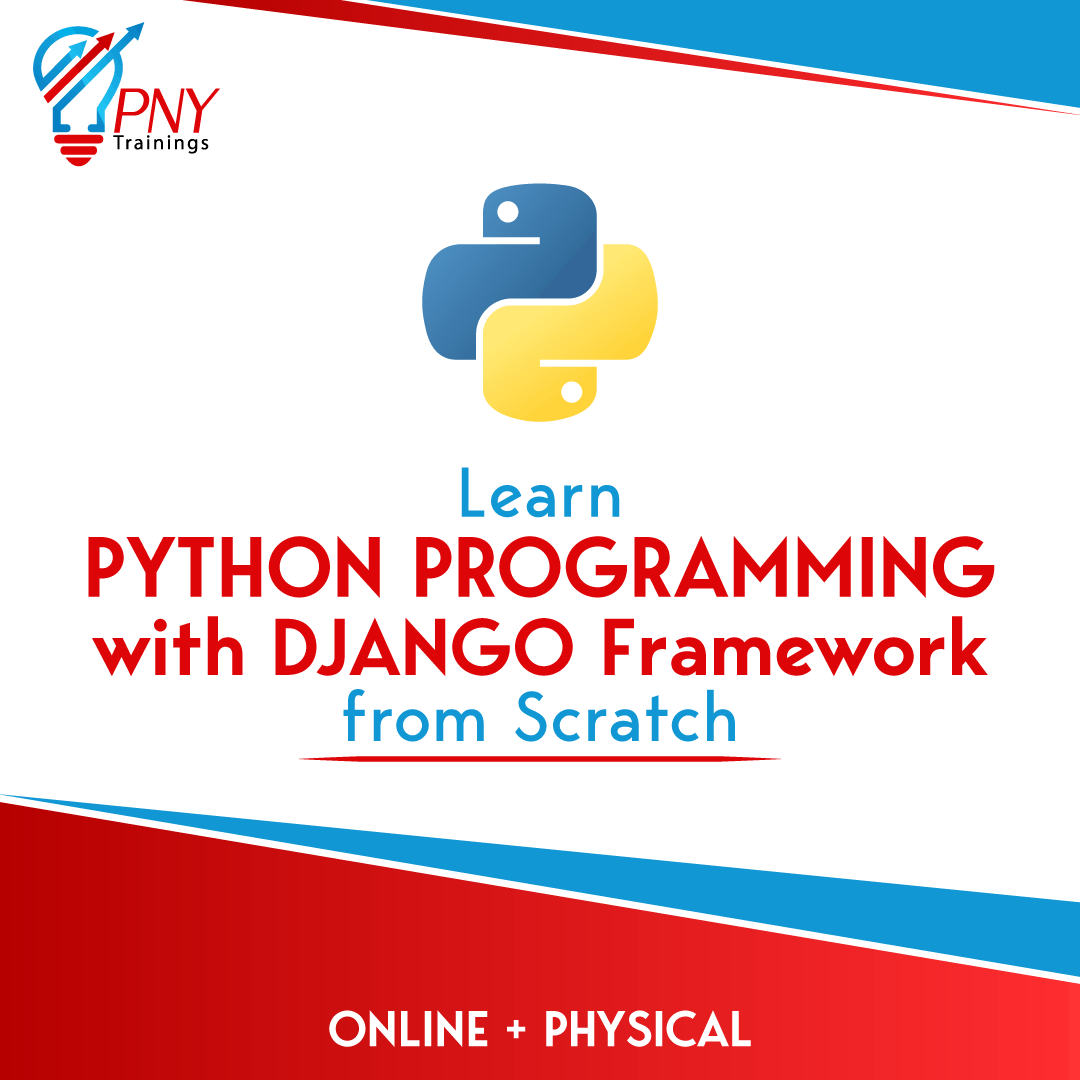 PNY
Trainings

Learn
PYTHON PROGRAMMING
with DJANGO Framework
from Scratch

ONLINE + PHYSICAL